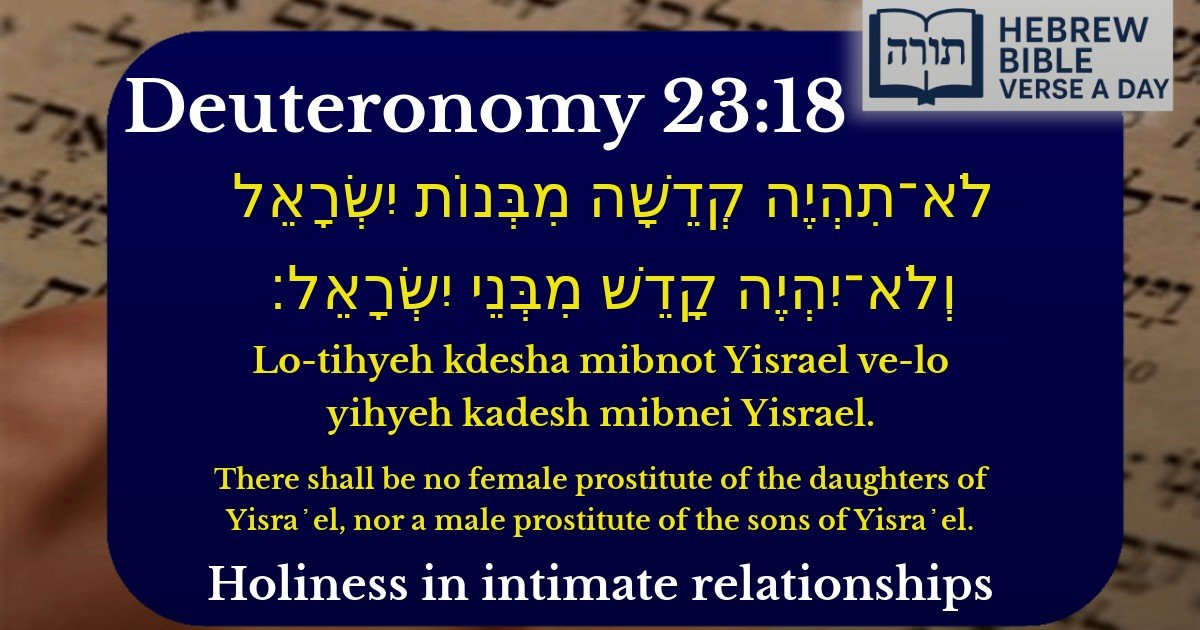 תורה
HEBREW BIBLE VERSE A DAY

Deuteronomy 23:18

לֹא־תִהְיֶה קְדֵשָׁה מִבְּנוֹת יִשְׂרָאֵל וְלֹא־יִהְיֶה קָדֵשׁ מִבְּנֵי יִשְׂרָאֵל׃

Lo-tihyeh kdesha mibnot Yisrael ve-lo yihyeh kadesh mibnei Yisrael.

There shall be no female prostitute of the daughters of Yisra᾽el, nor a male prostitute of the sons of Yisra᾽el.

Holiness in intimate relationships